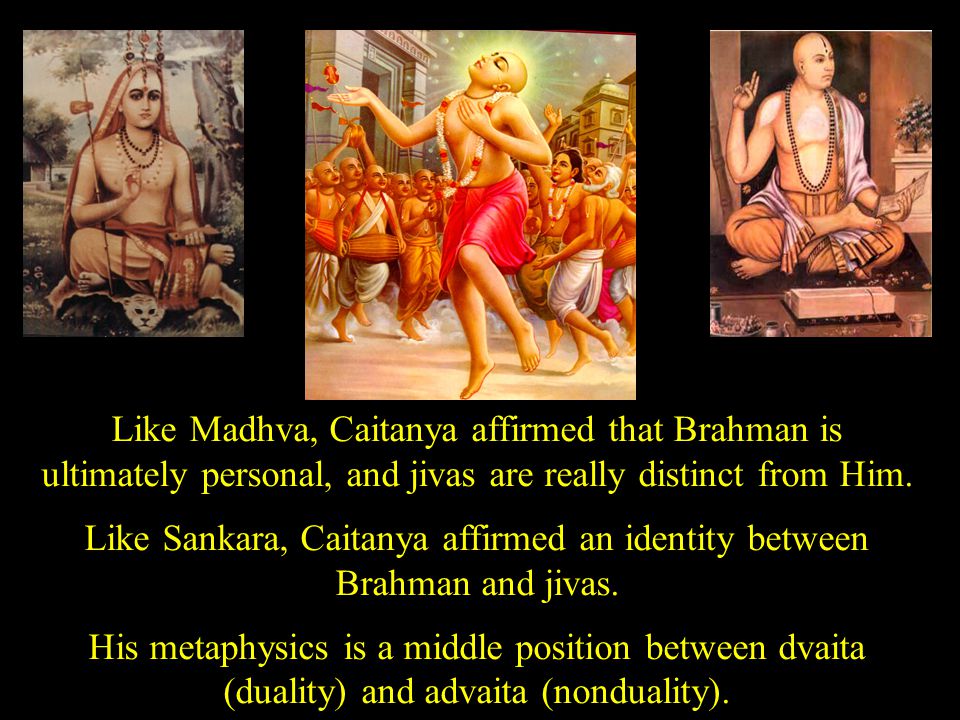 Like Madhva, Caitanya affirmed that Brahman is ultimately personal, and jivas are really distinct from Him.

Like Sankara, Caitanya affirmed an identity between Brahman and jivas.

His metaphysics is a middle position between dvaita (duality) and advaita (nonduality).